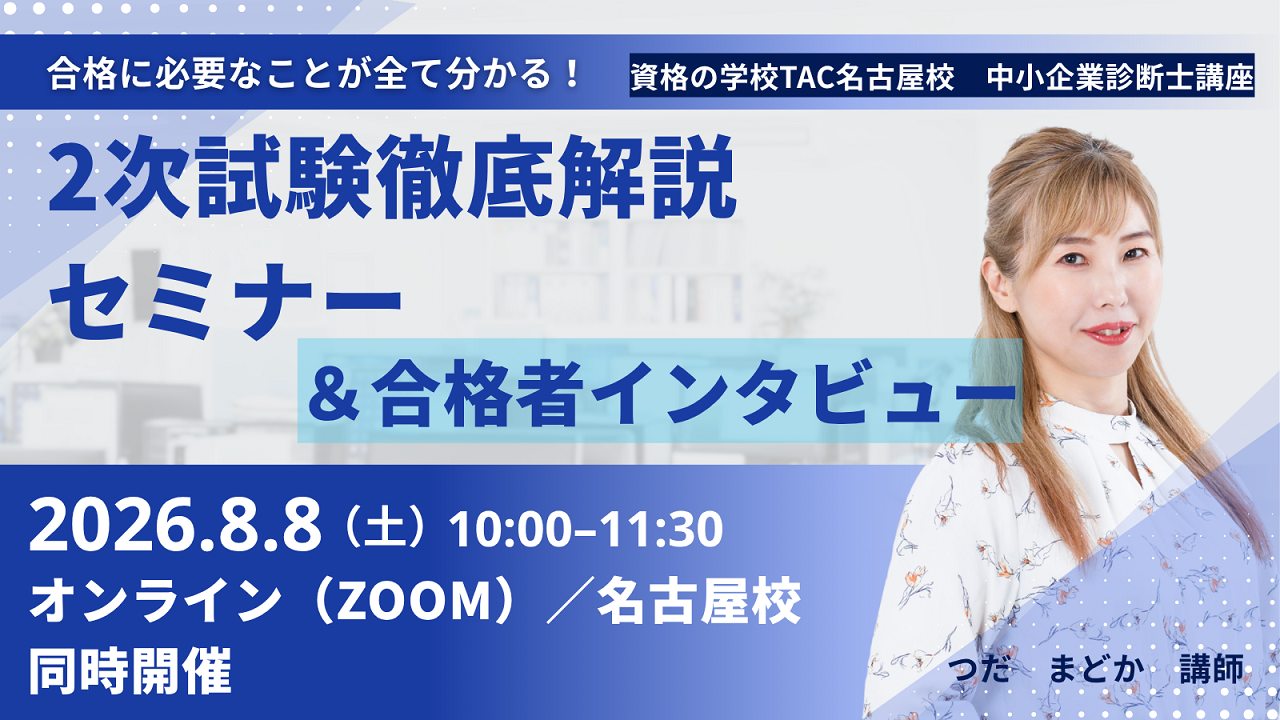 合格に必要なことが全て分かる！

資格の学校TAC名古屋校　中小企業診断士講座

2次試験徹底解説
セミナー
＆合格者インタビュー

2026.8.8（土）10:00–11:30
オンライン（ZOOM）／名古屋校
同時開催

つだ　まどか　講師